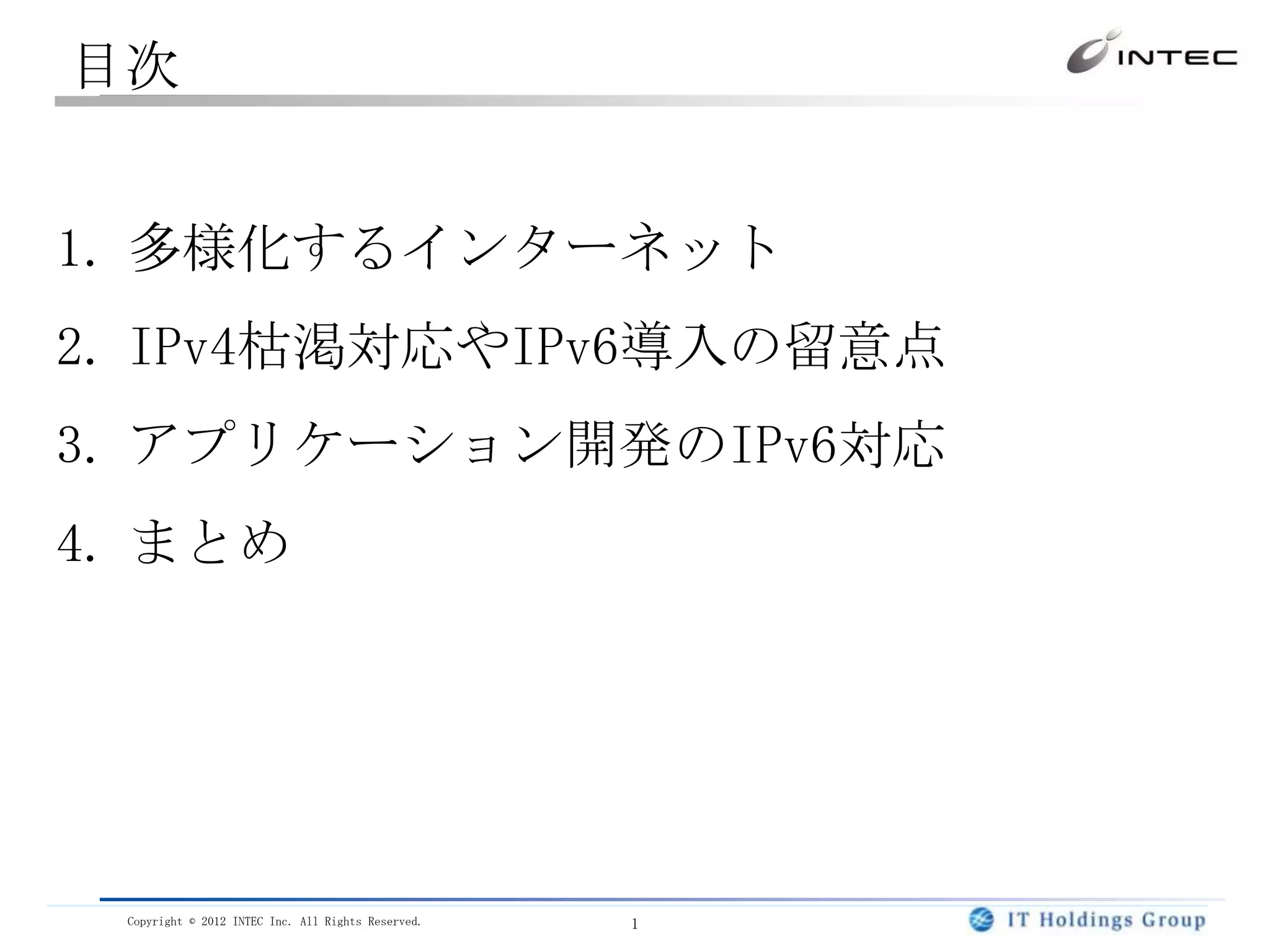 目次

INTEC

1. 多様化するインターネット

2. IPv4枯渇対応やIPv6導入の留意点

3. アプリケーション開発のIPv6対応

4. まとめ

Copyright © 2012 INTEC Inc. All Rights Reserved.

1

IT Holdings Group